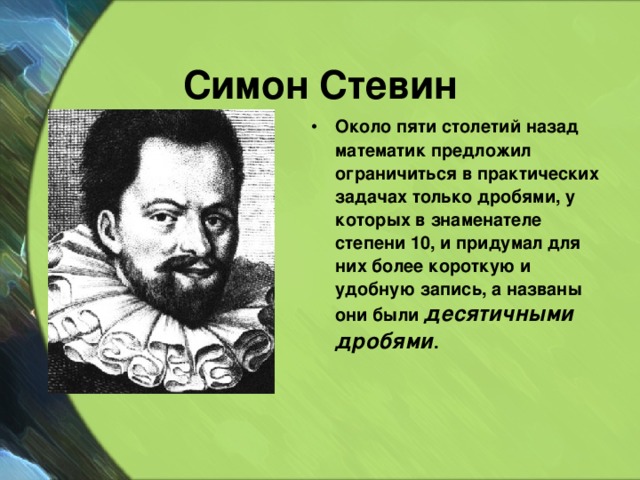 Симон Стевин

• Около пяти столетий назад математик предложил ограничиться в практических задачах только дробями, у которых в знаменателе степени 10, и придумал для них более короткую и удобную запись, а названы они были десятичными дробями.